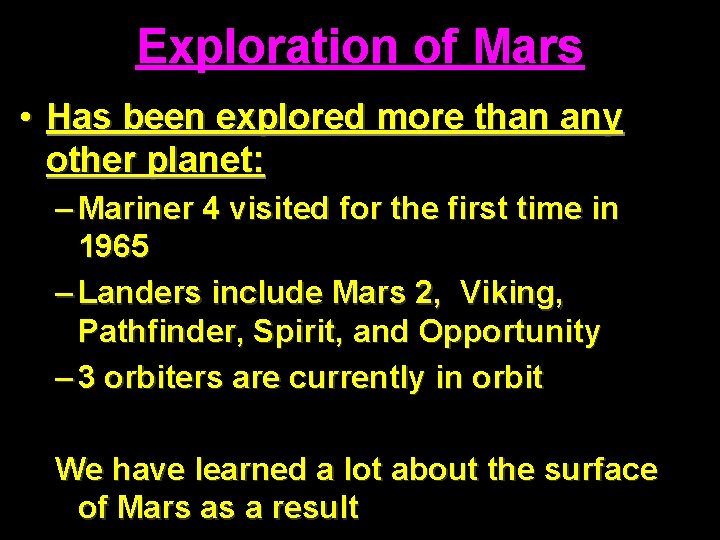 Exploration of Mars

• Has been explored more than any other planet:

– Mariner 4 visited for the first time in 1965

– Landers include Mars 2, Viking, Pathfinder, Spirit, and Opportunity

– 3 orbiters are currently in orbit

We have learned a lot about the surface of Mars as a result